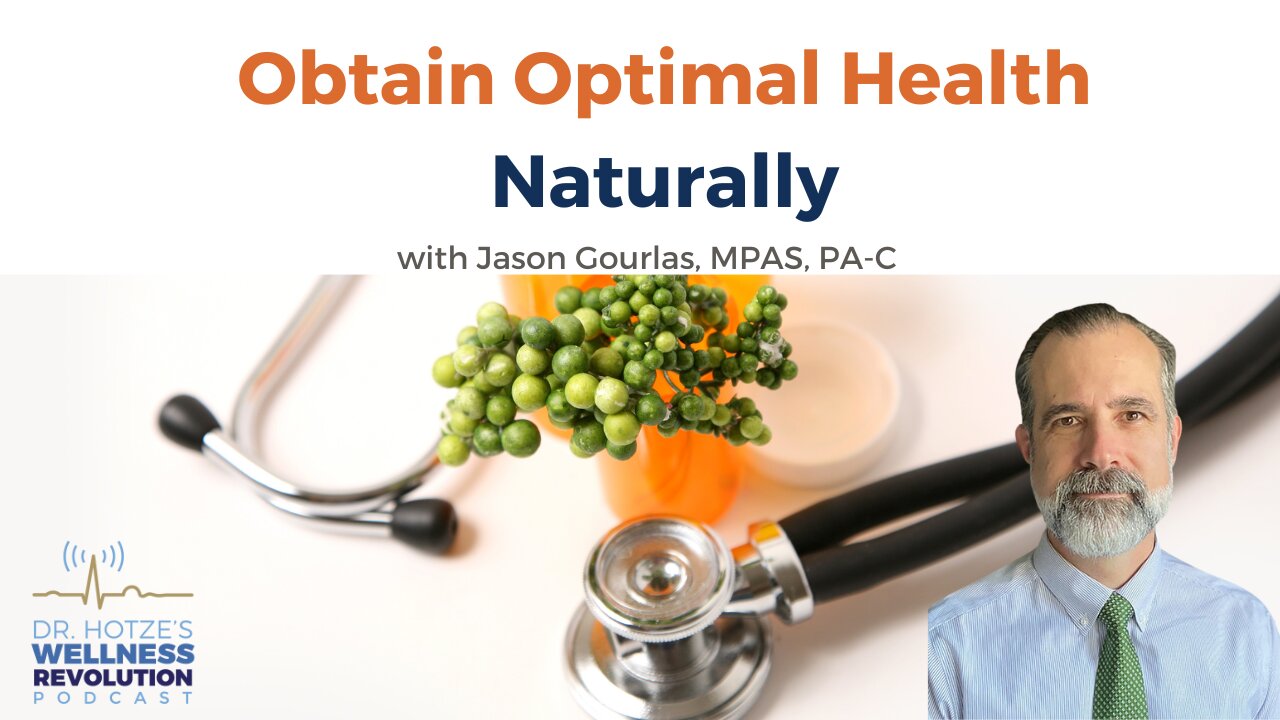 Obtain Optimal Health
Naturally
with Jason Gourlas, MPAS, PA-C

DR. HOTZE'S
WELLNESS
REVOLUTION
PODCAST